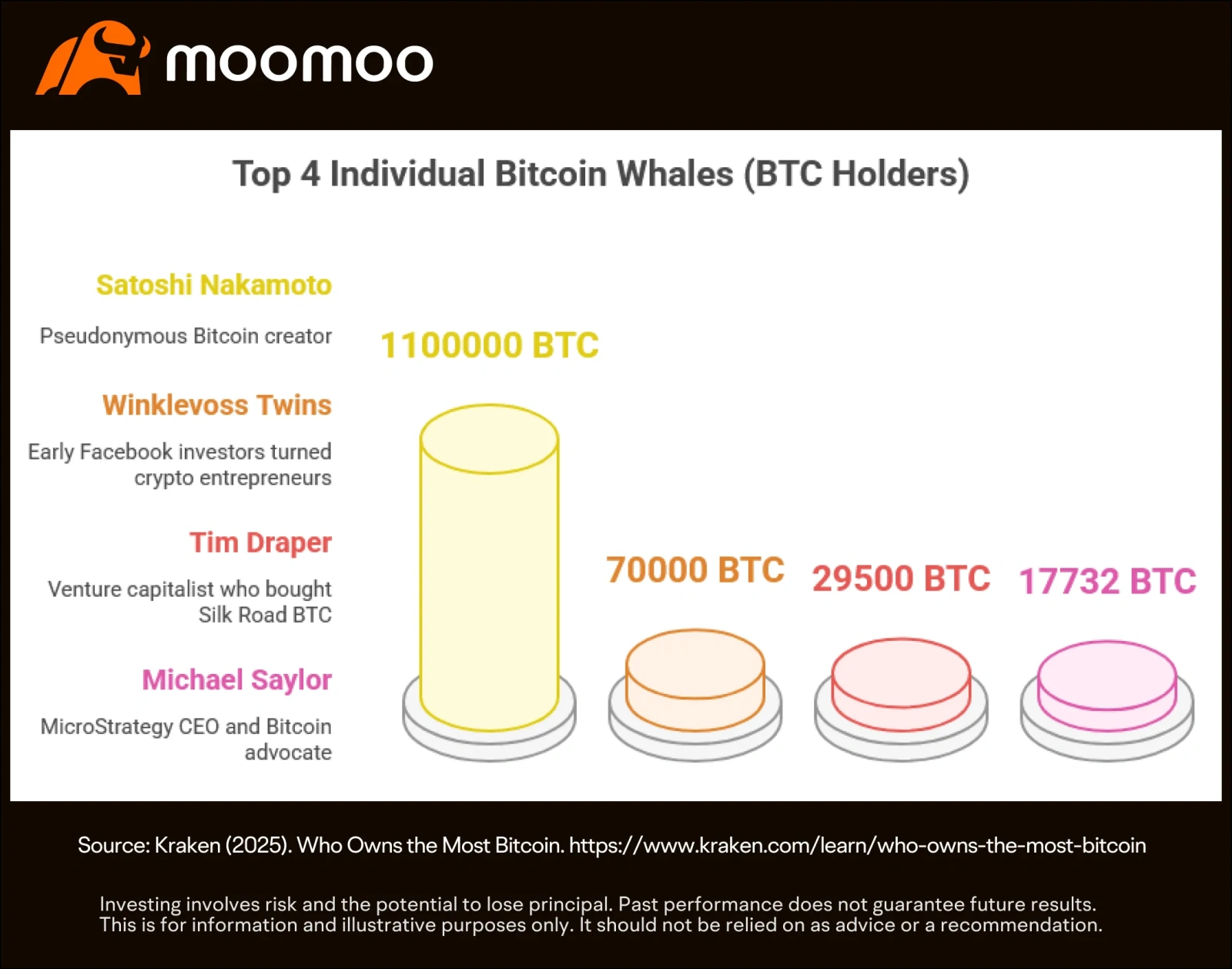 moomoo

Top 4 Individual Bitcoin Whales (BTC Holders)

Satoshi Nakamoto

Pseudonymous Bitcoin creator

Winklevoss Twins

Early Facebook investors turned crypto entrepreneurs

Tim Draper

Venture capitalist who bought Silk Road BTC

Michael Saylor

MicroStrategy CEO and Bitcoin advocate

1100000 BTC

70000 BTC

29500 BTC

17732 BTC

Source: Kraken (2025). Who Owns the Most Bitcoin. https://www.kraken.com/learn/who-owns-the-most-bitcoin

Investing involves risk and the potential to lose principal. Past performance does not guarantee future results. This is for information and illustrative purposes only. It should not be relied on as advice or a recommendation.